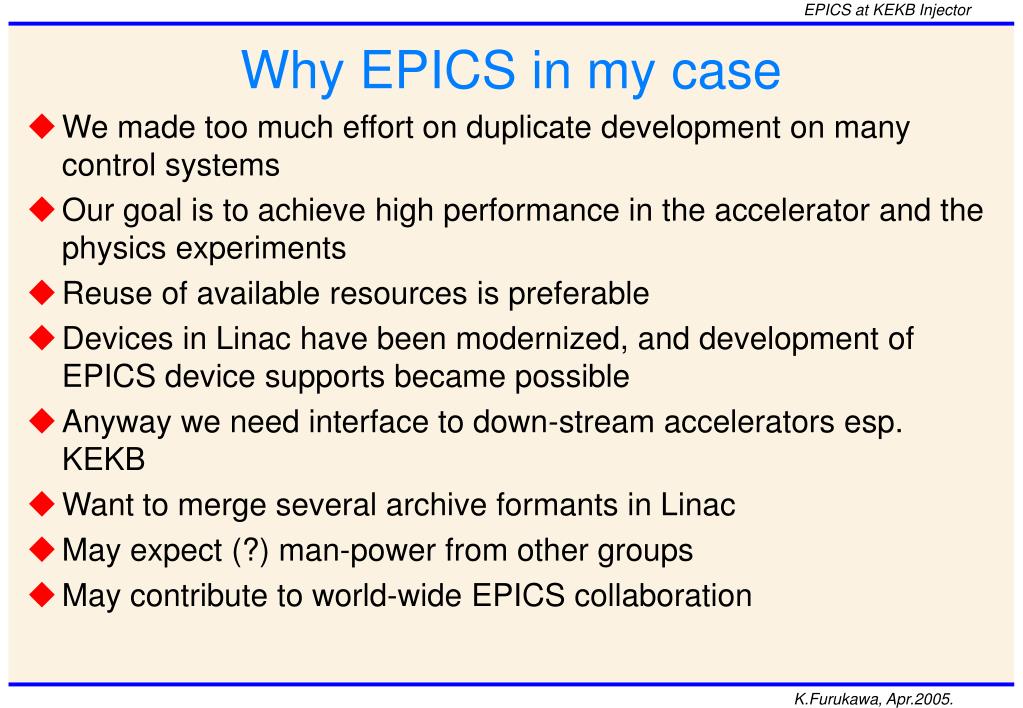 EPICS at KEKB Injector

Why EPICS in my case

◆ We made too much effort on duplicate development on many control systems

◆ Our goal is to achieve high performance in the accelerator and the physics experiments

◆ Reuse of available resources is preferable

◆ Devices in Linac have been modernized, and development of EPICS device supports became possible

◆ Anyway we need interface to down-stream accelerators esp. KEKB

◆ Want to merge several archive formants in Linac

◆ May expect (?) man-power from other groups

◆ May contribute to world-wide EPICS collaboration

K.Furukawa, Apr.2005.